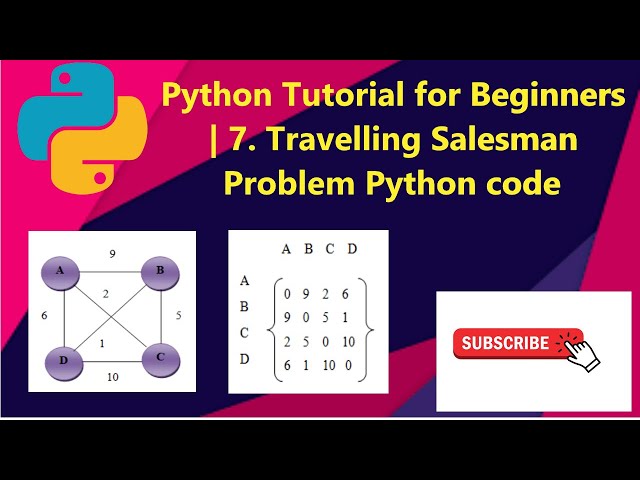 Python Tutorial for Beginners | 7. Travelling Salesman Problem Python code

9
A
B
2
6
5
1
D
C
10

|   | A | B | C | D |
|---|---|---|---|---|
| A | 0 | 9 | 2 | 6 |
| B | 9 | 0 | 5 | 1 |
| C | 2 | 5 | 0 | 10 |
| D | 6 | 1 | 10 | 0 |

SUBSCRIBE